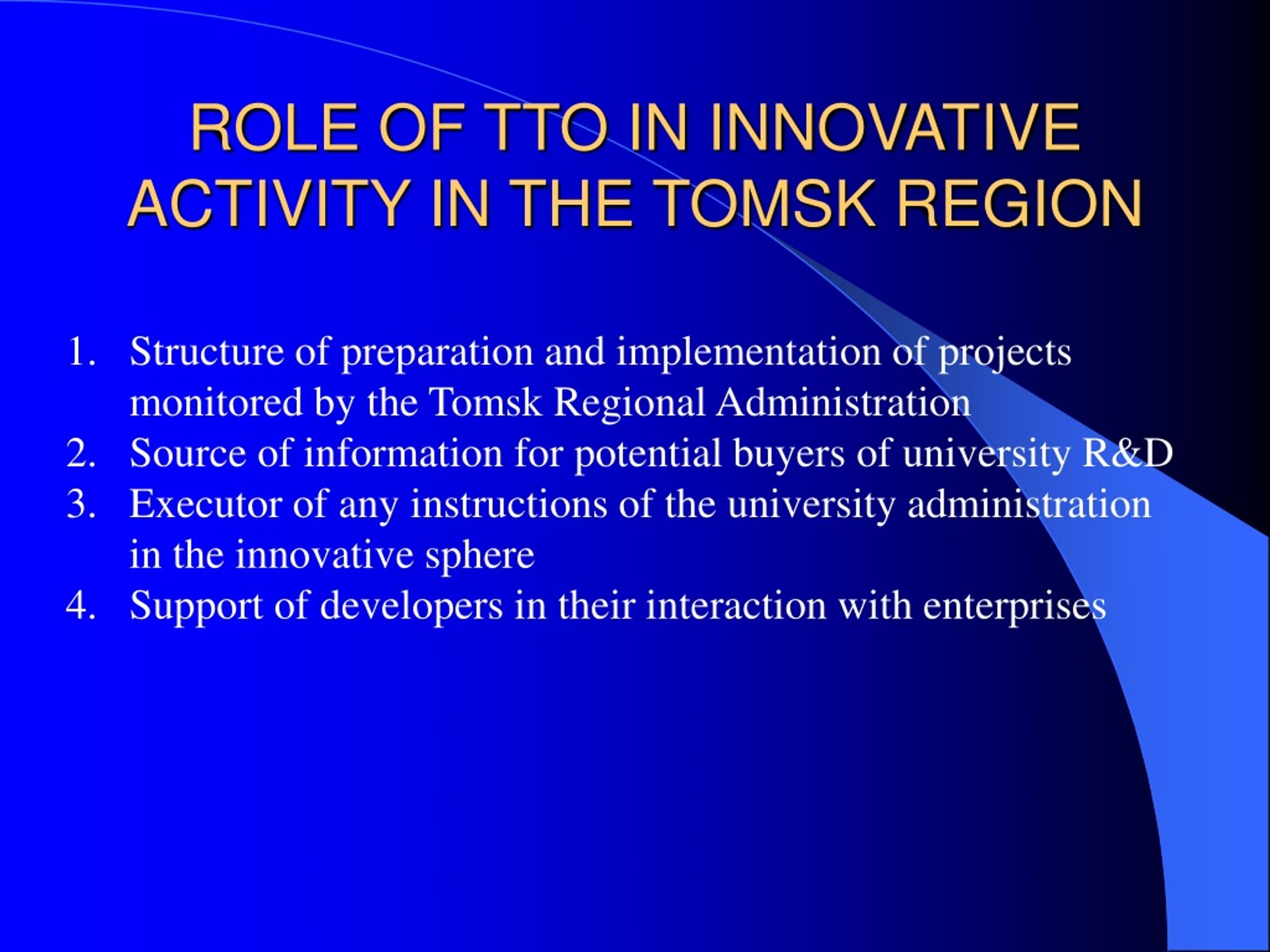 ROLE OF TTO IN INNOVATIVE ACTIVITY IN THE TOMSK REGION

1. Structure of preparation and implementation of projects monitored by the Tomsk Regional Administration
2. Source of information for potential buyers of university R&D
3. Executor of any instructions of the university administration in the innovative sphere
4. Support of developers in their interaction with enterprises